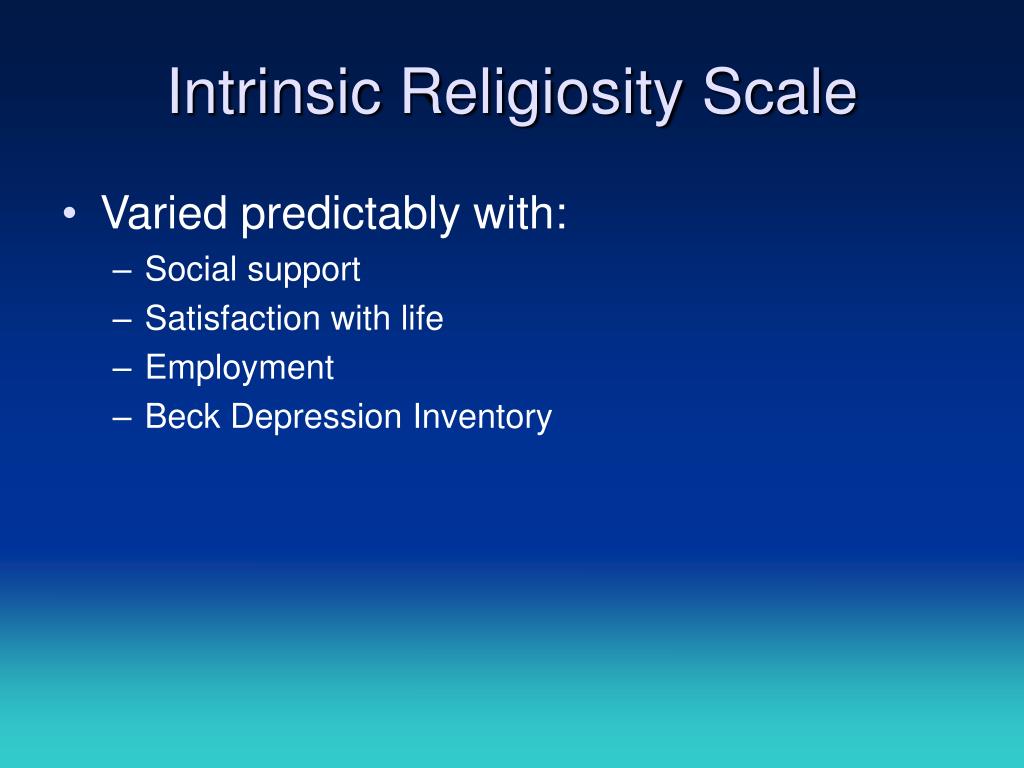 Intrinsic Religiosity Scale

• Varied predictably with:
– Social support
– Satisfaction with life
– Employment
– Beck Depression Inventory